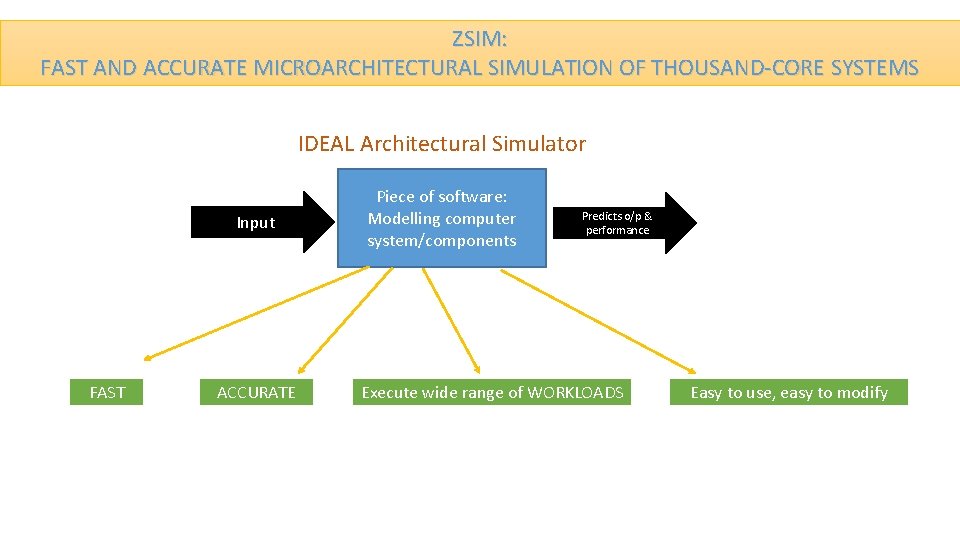 ZSIM:
FAST AND ACCURATE MICROARCHITECTURAL SIMULATION OF THOUSAND-CORE SYSTEMS

IDEAL Architectural Simulator

Input

Piece of software: Modelling computer system/components

Predicts o/p & performance

FAST

ACCURATE

Execute wide range of WORKLOADS

Easy to use, easy to modify